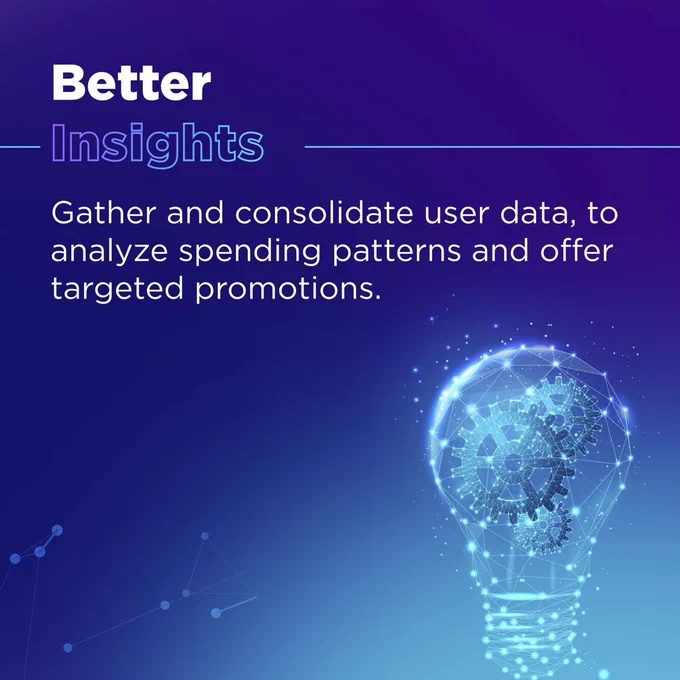 Better
Insights

Gather and consolidate user data, to analyze spending patterns and offer targeted promotions.